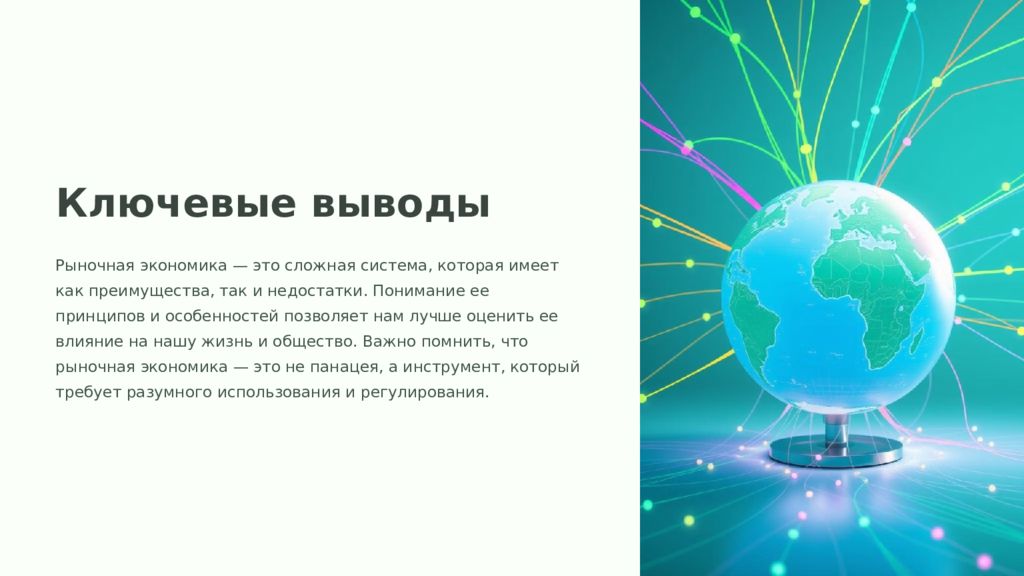 Ключевые выводы

Рыночная экономика — это сложная система, которая имеет как преимущества, так и недостатки. Понимание ее принципов и особенностей позволяет нам лучше оценить ее влияние на нашу жизнь и общество. Важно помнить, что рыночная экономика — это не панацея, а инструмент, который требует разумного использования и регулирования.